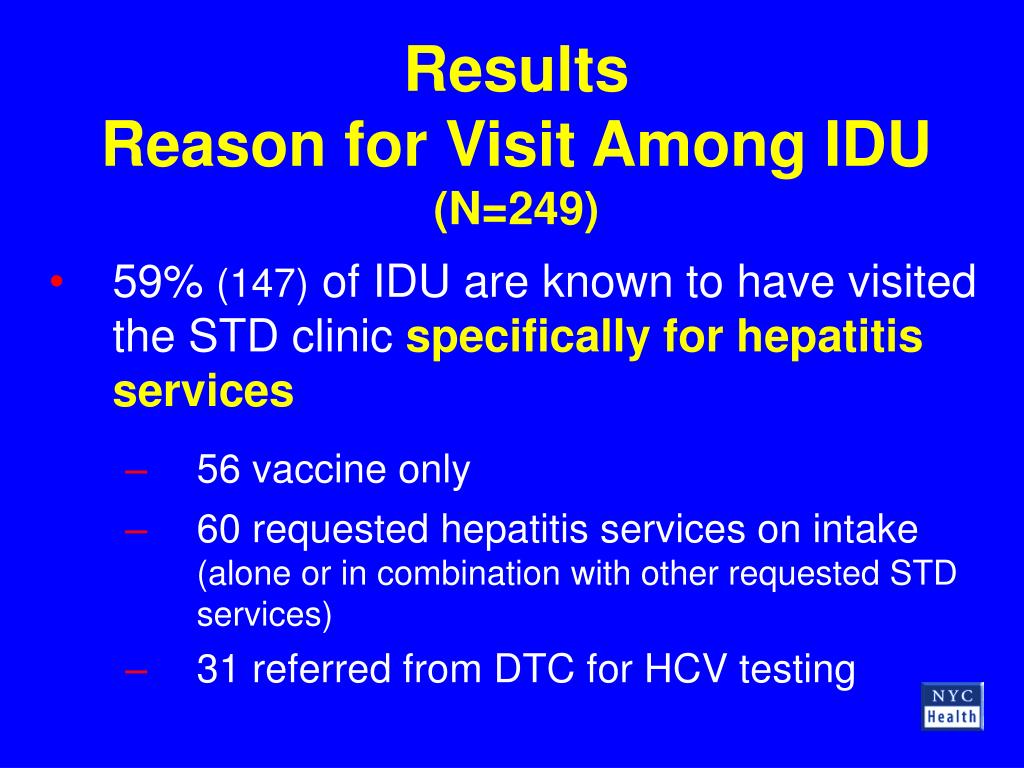 Results
Reason for Visit Among IDU
(N=249)

• 59% (147) of IDU are known to have visited the STD clinic specifically for hepatitis services

– 56 vaccine only
– 60 requested hepatitis services on intake (alone or in combination with other requested STD services)
– 31 referred from DTC for HCV testing

NYC
Health